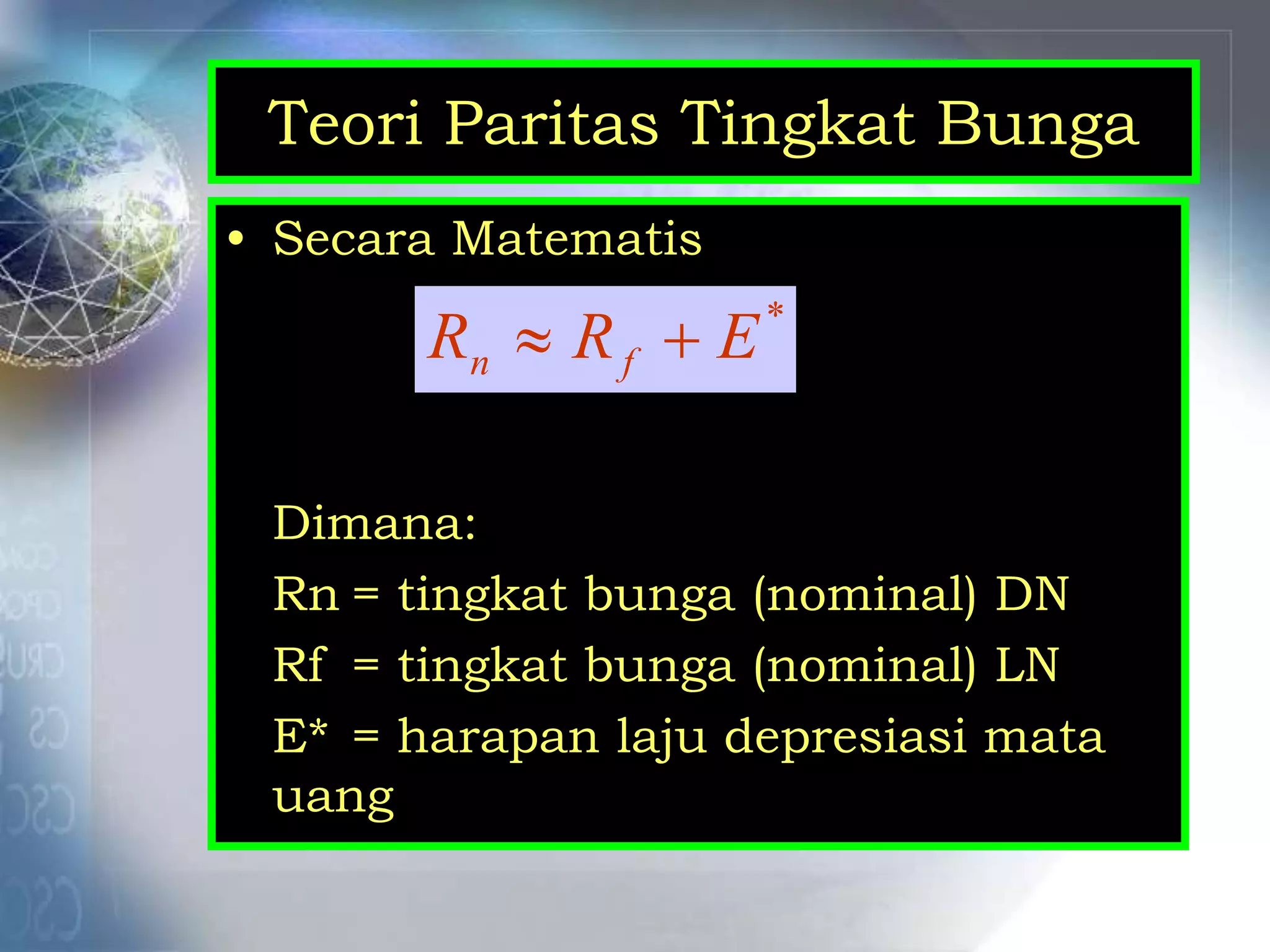 Teori Paritas Tingkat Bunga

• Secara Matematis

$R_n \approx R_f + E^*$

Dimana:

Rn = tingkat bunga (nominal) DN

Rf = tingkat bunga (nominal) LN

E* = harapan laju depresiasi mata uang